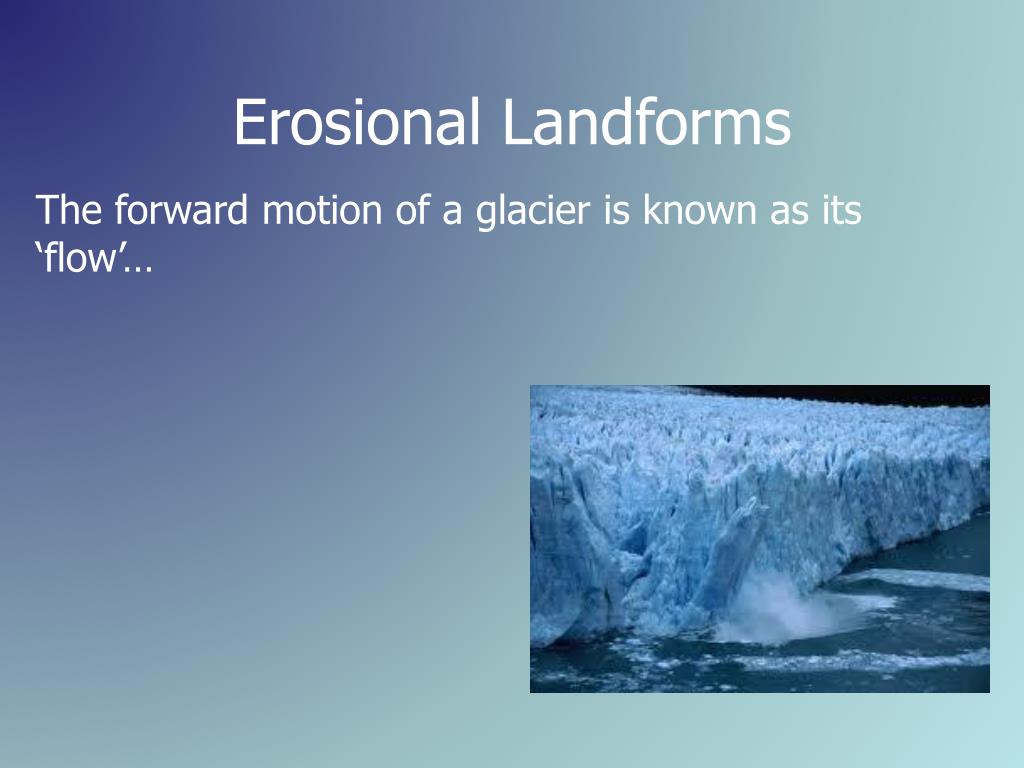 Erosional Landforms

The forward motion of a glacier is known as its ‘flow’…